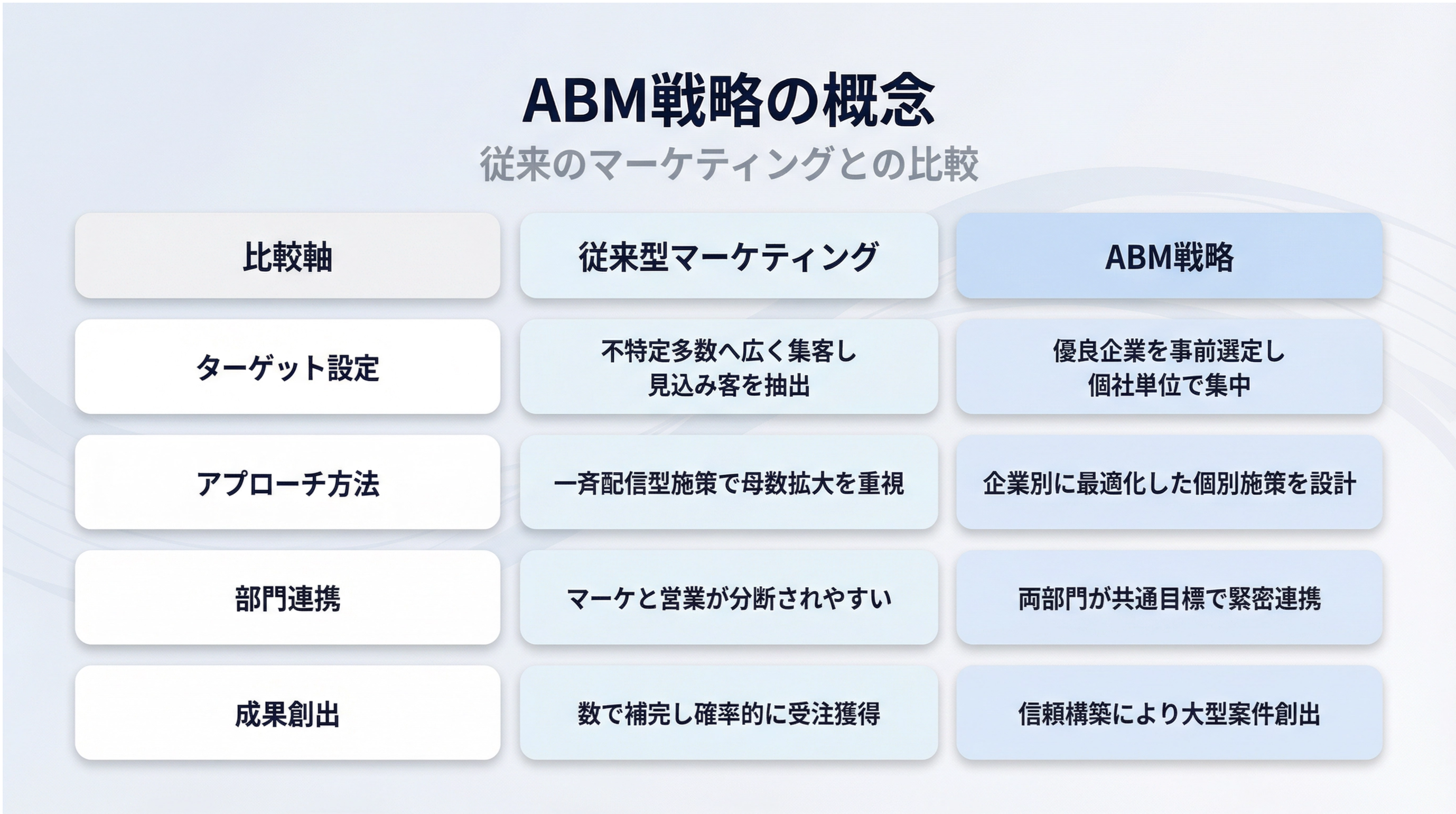 ABM戦略の概念

従来のマーケティングとの比較

| 比較軸 | 従来型マーケティング | ABM戦略 |
|---|---|---|
| ターゲット設定 | 不特定多数へ広く集客し見込み客を抽出 | 優良企業を事前選定し個社単位で集中 |
| アプローチ方法 | 一斉配信型施策で母数拡大を重視 | 企業別に最適化した個別施策を設計 |
| 部門連携 | マーケと営業が分断されやすい | 両部門が共通目標で緊密連携 |
| 成果創出 | 数で補完し確率的に受注獲得 | 信頼構築により大型案件創出 |